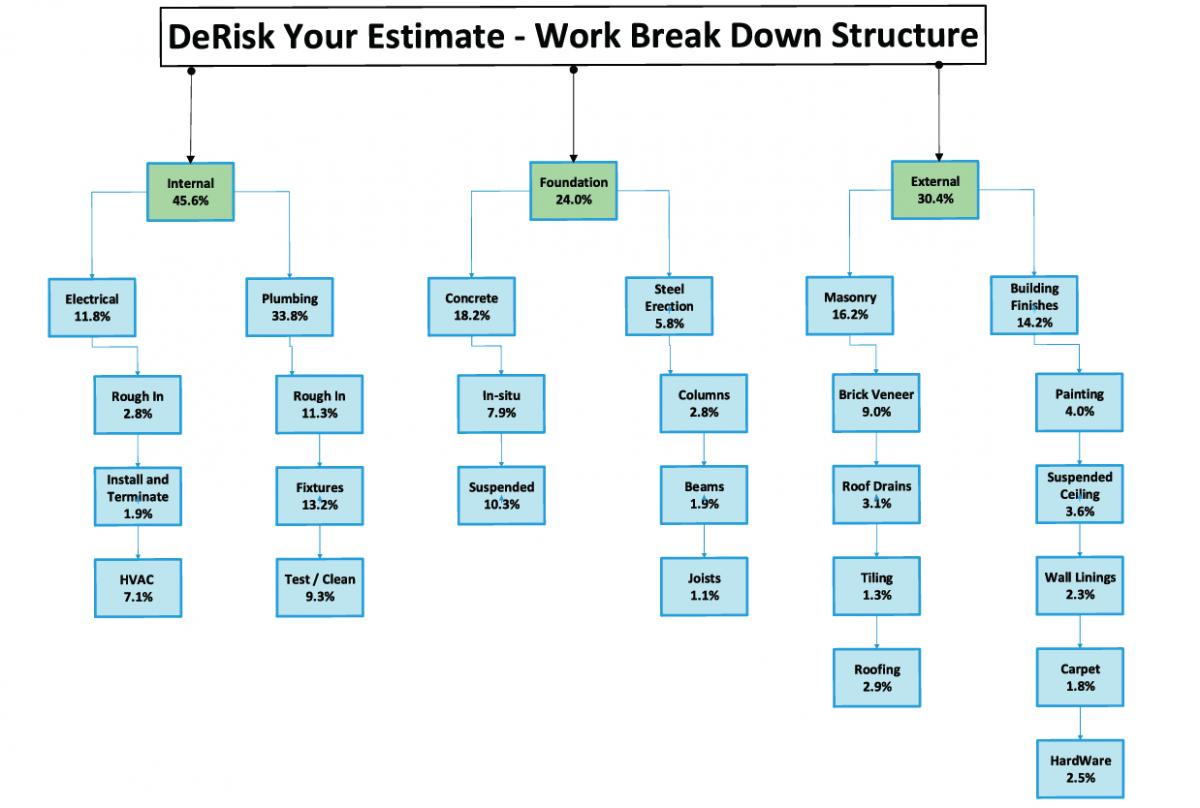 DeRisk Your Estimate - Work Break Down Structure

Internal
45.6%

Electrical
11.8%

Rough In
2.8%

Install and Terminate
1.9%

HVAC
7.1%

Plumbing
33.8%

Rough In
11.3%

Fixtures
13.2%

Test / Clean
9.3%

Foundation
24.0%

Concrete
18.2%

In-situ
7.9%

Suspended
10.3%

Steel Erection
5.8%

Columns
2.8%

Beams
1.9%

Joists
1.1%

External
30.4%

Masonry
16.2%

Brick Veneer
9.0%

Roof Drains
3.1%

Tiling
1.3%

Roofing
2.9%

Building Finishes
14.2%

Painting
4.0%

Suspended Ceiling
3.6%

Wall Linings
2.3%

Carpet
1.8%

HardWare
2.5%